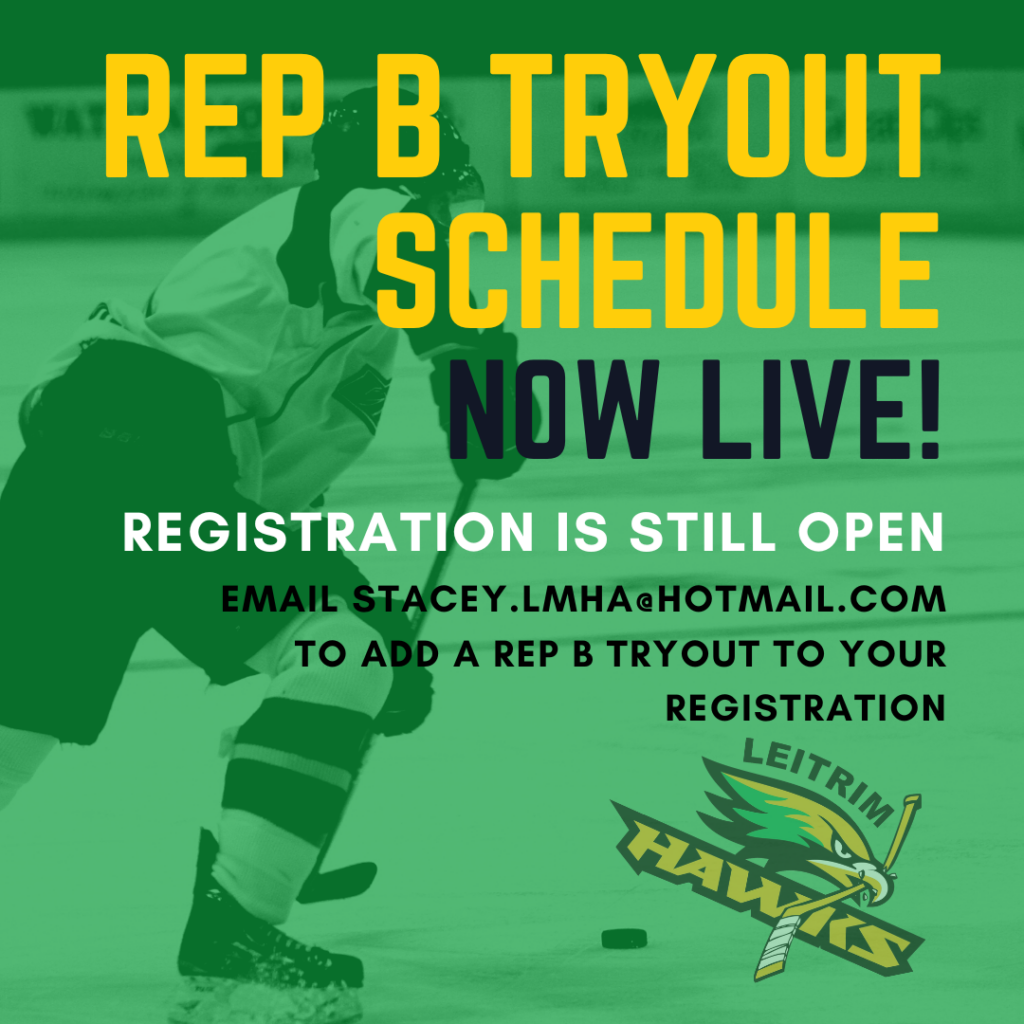 REP B TRYOUT SCHEDULE
NOW LIVE!

REGISTRATION IS STILL OPEN

EMAIL STACEY.LMHA@HOTMAIL.COM TO ADD A REP B TRYOUT TO YOUR REGISTRATION

LEITRIM
HAWKS